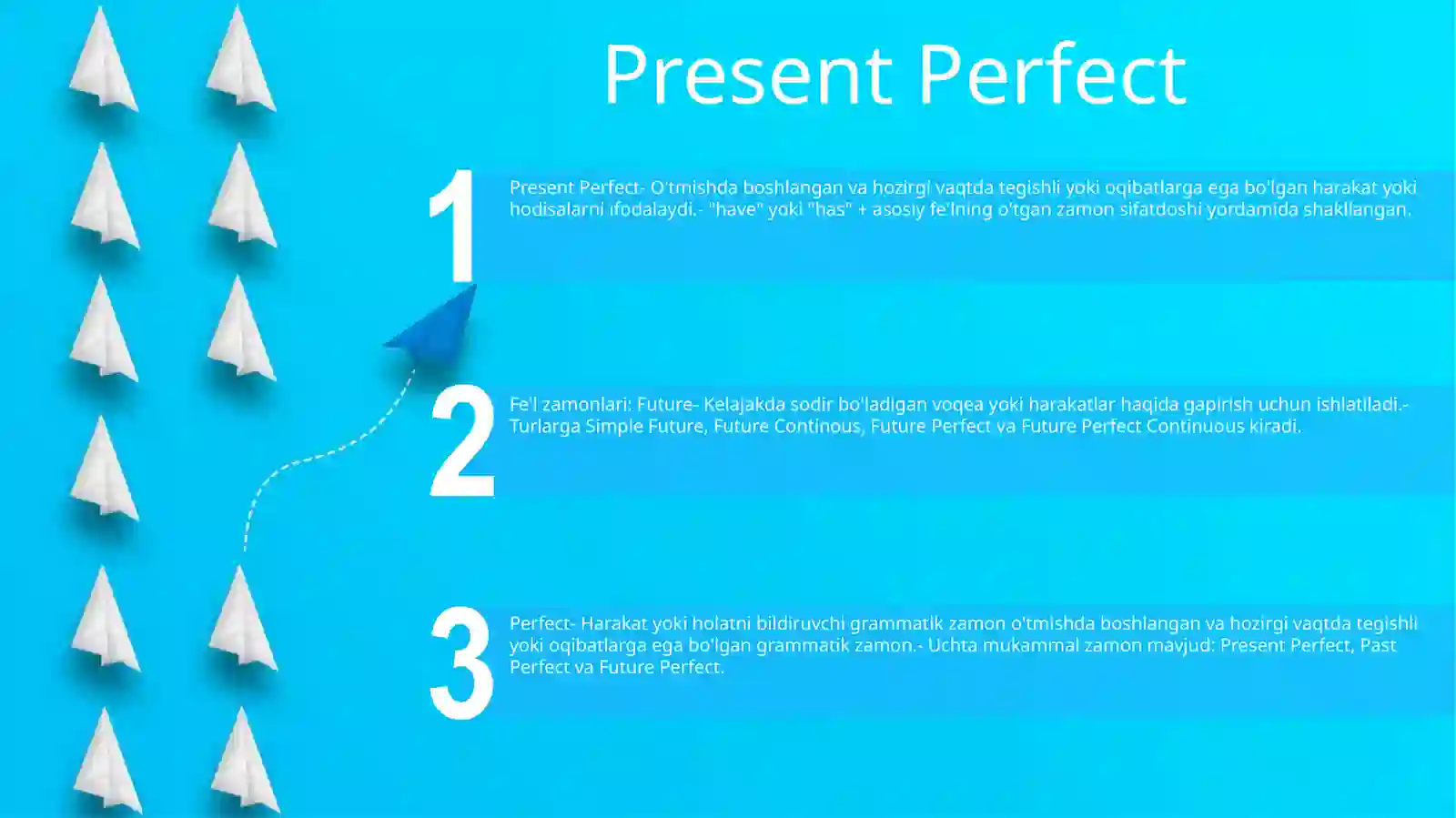 Present Perfect

1

Present Perfect- O'tmishda boshlangan va hozirgi vaqtda tegishli yoki oqibatlarga ega bo'lgan harakat yoki hodisalarni ifodalaydi.- "have" yoki "has" + asosiy fe'lning o'tgan zamon sifatdoshi yordamida shakllangan.

2

Fe'l zamonlari: Future- Kelajakda sodir bo'ladigan voqea yoki harakatlar haqida gapirish uchun ishlatiladi.- Turlarga Simple Future, Future Continous, Future Perfect va Future Perfect Continuous kiradi.

3

Perfect- Harakat yoki holatni bildiruvchi grammatik zamon o'tmishda boshlangan va hozirgi vaqtda tegishli yoki oqibatlarga ega bo'lgan grammatik zamon.- Uchta mukammal zamon mavjud: Present Perfect, Past Perfect va Future Perfect.